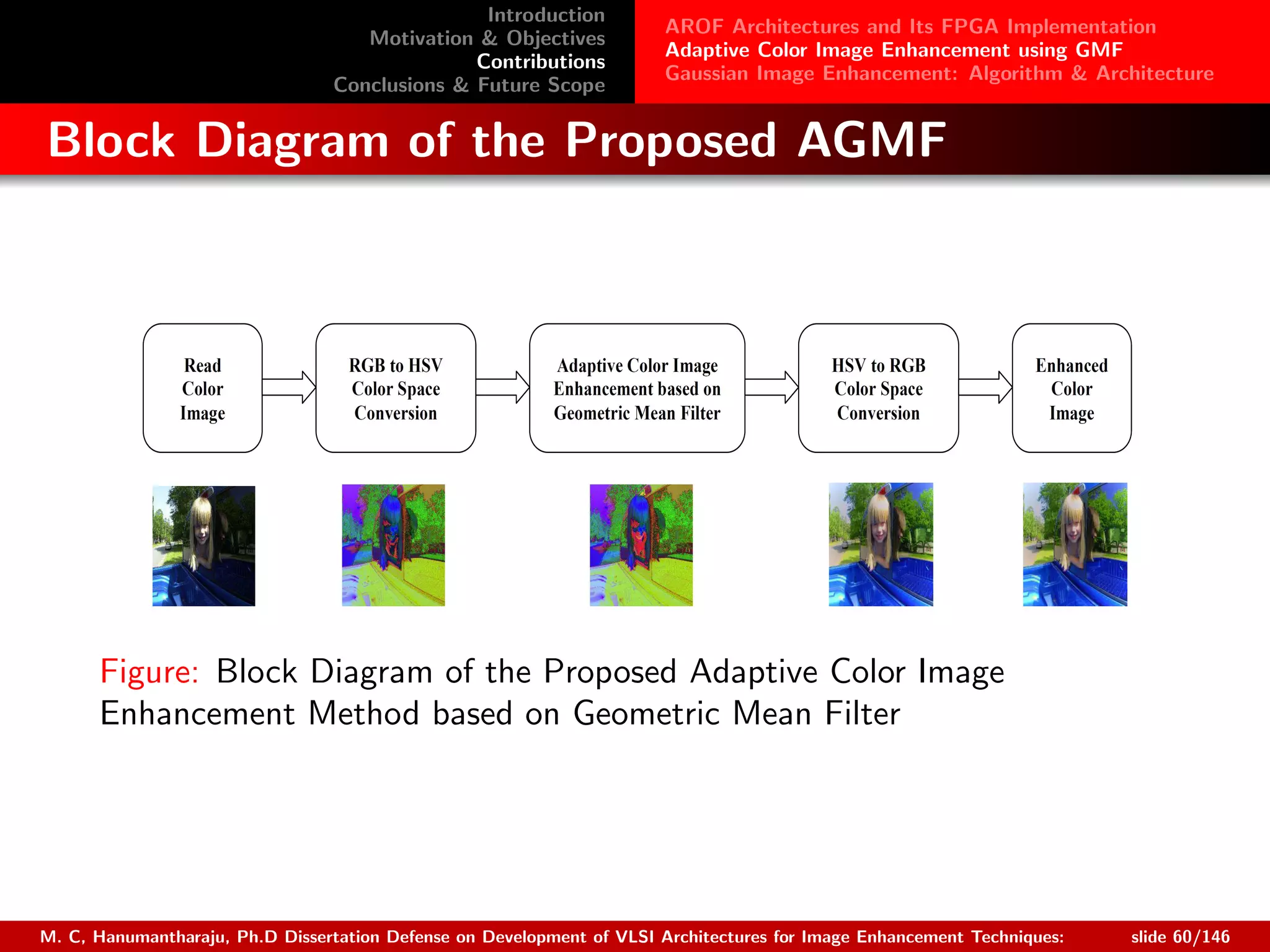 Introduction
Motivation & Objectives
Contributions
Conclusions & Future Scope

AROF Architectures and Its FPGA Implementation
Adaptive Color Image Enhancement using GMF
Gaussian Image Enhancement: Algorithm & Architecture

Block Diagram of the Proposed AGMF

Read Color Image

RGB to HSV Color Space Conversion

Adaptive Color Image Enhancement based on Geometric Mean Filter

HSV to RGB Color Space Conversion

Enhanced Color Image

Figure: Block Diagram of the Proposed Adaptive Color Image Enhancement Method based on Geometric Mean Filter

M. C, Hanumantharaju, Ph.D Dissertation Defense on Development of VLSI Architectures for Image Enhancement Techniques: slide 60/146